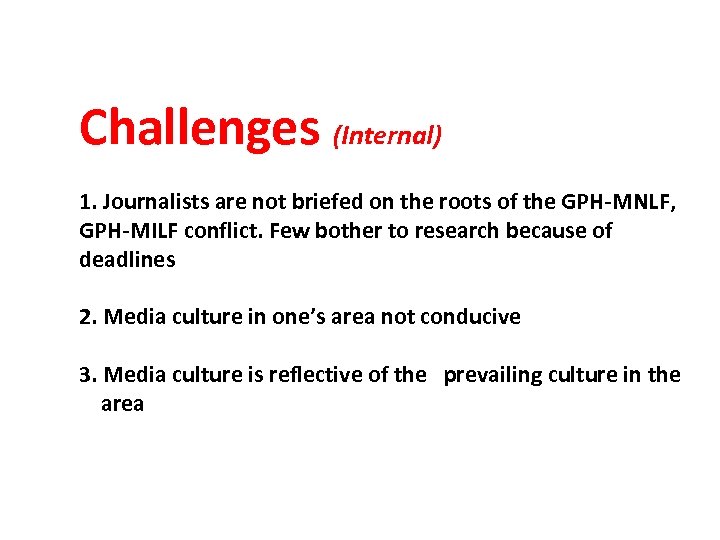 Challenges (Internal)

1. Journalists are not briefed on the roots of the GPH-MNLF, GPH-MILF conflict. Few bother to research because of deadlines

2. Media culture in one's area not conducive

3. Media culture is reflective of the prevailing culture in the area